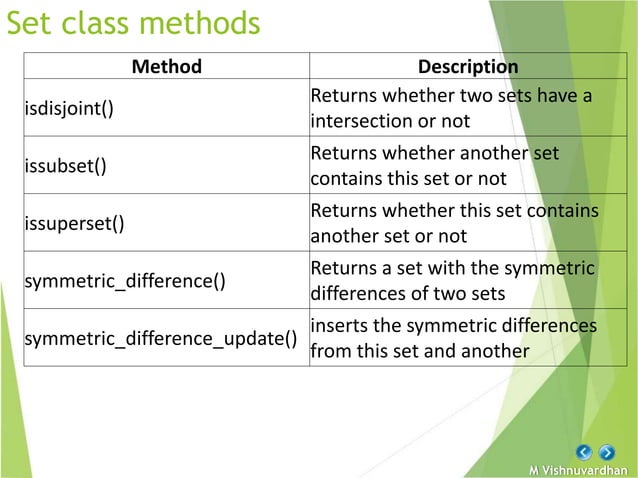 Set class methods

| Method | Description |
|---|---|
| isdisjoint() | Returns whether two sets have a intersection or not |
| issubset() | Returns whether another set contains this set or not |
| issuperset() | Returns whether this set contains another set or not |
| symmetric_difference() | Returns a set with the symmetric differences of two sets |
| symmetric_difference_update() | inserts the symmetric differences from this set and another |

M Vishnuvardhan